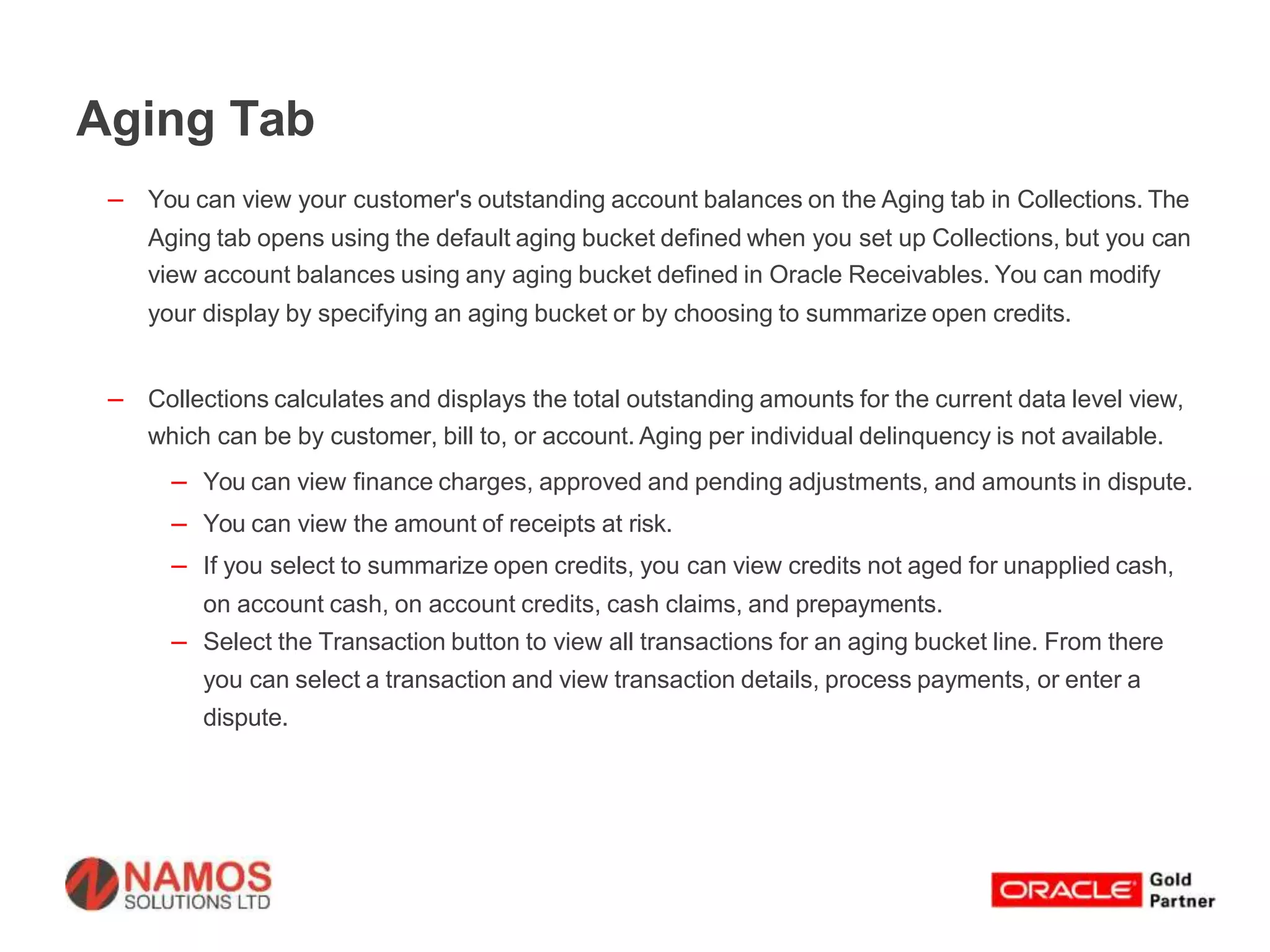 Aging Tab

– You can view your customer's outstanding account balances on the Aging tab in Collections. The Aging tab opens using the default aging bucket defined when you set up Collections, but you can view account balances using any aging bucket defined in Oracle Receivables. You can modify your display by specifying an aging bucket or by choosing to summarize open credits.

– Collections calculates and displays the total outstanding amounts for the current data level view, which can be by customer, bill to, or account. Aging per individual delinquency is not available.

– You can view finance charges, approved and pending adjustments, and amounts in dispute.

– You can view the amount of receipts at risk.

– If you select to summarize open credits, you can view credits not aged for unapplied cash, on account cash, on account credits, cash claims, and prepayments.

– Select the Transaction button to view all transactions for an aging bucket line. From there you can select a transaction and view transaction details, process payments, or enter a dispute.

NAMOS SOLUTIONS LTD

ORACLE Gold Partner